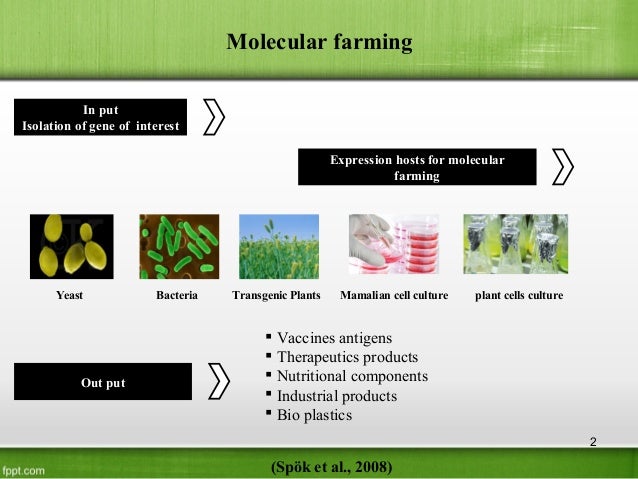 Molecular farming

In put
Isolation of gene of interest

Expression hosts for molecular farming

Yeast

Bacteria

Transgenic Plants

Mamalian cell culture

plant cells culture

Out put

▪ Vaccines antigens
▪ Therapeutics products
▪ Nutritional components
▪ Industrial products
▪ Bio plastics

2

fppt.com

(Spök et al., 2008)